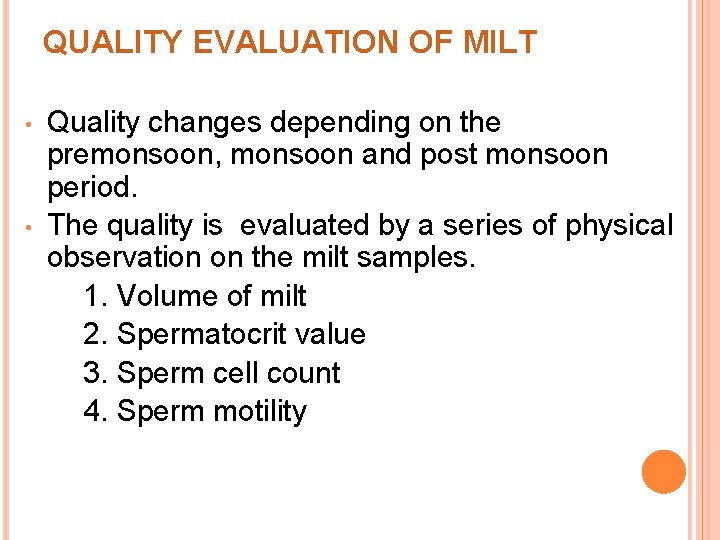 QUALITY EVALUATION OF MILT

• Quality changes depending on the premonsoon, monsoon and post monsoon period.
• The quality is evaluated by a series of physical observation on the milt samples.

1. Volume of milt
2. Spermatocrit value
3. Sperm cell count
4. Sperm motility